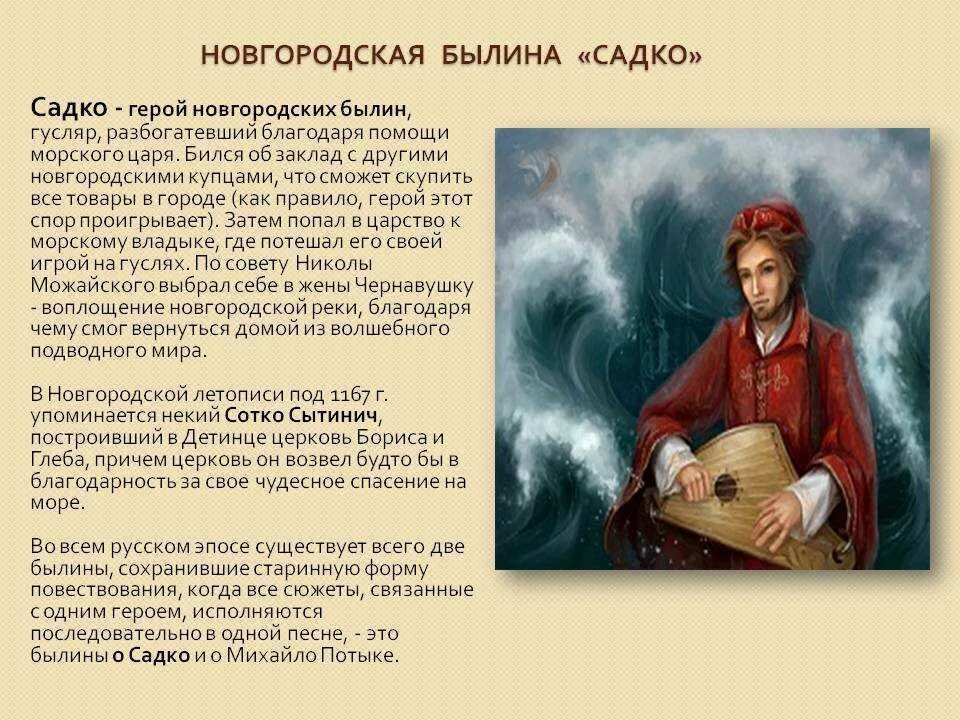 НОВГОРОДСКАЯ БЫЛИНА «САДКО»

Садко - герой новгородских былин, гусляр, разбогатевший благодаря помощи морского царя. Бился об заклад с другими новгородскими купцами, что сможет скупить все товары в городе (как правило, герой этот спор проигрывает). Затем попал в царство к морскому владыке, где потешал его своей игрой на гуслях. По совету Николы Можайского выбрал себе в жены Чернавушку - воплощение новгородской реки, благодаря чему смог вернуться домой из волшебного подводного мира.

В Новгородской летописи под 1167 г. упоминается некий Сотко Сытинич, построивший в Детинце церковь Бориса и Глеба, причем церковь он возвел будто бы в благодарность за свое чудесное спасение на море.

Во всем русском эпосе существует всего две былины, сохранившие старинную форму повествования, когда все сюжеты, связанные с одним героем, исполняются последовательно в одной песне, - это былины о Садко и о Михайло Потыке.